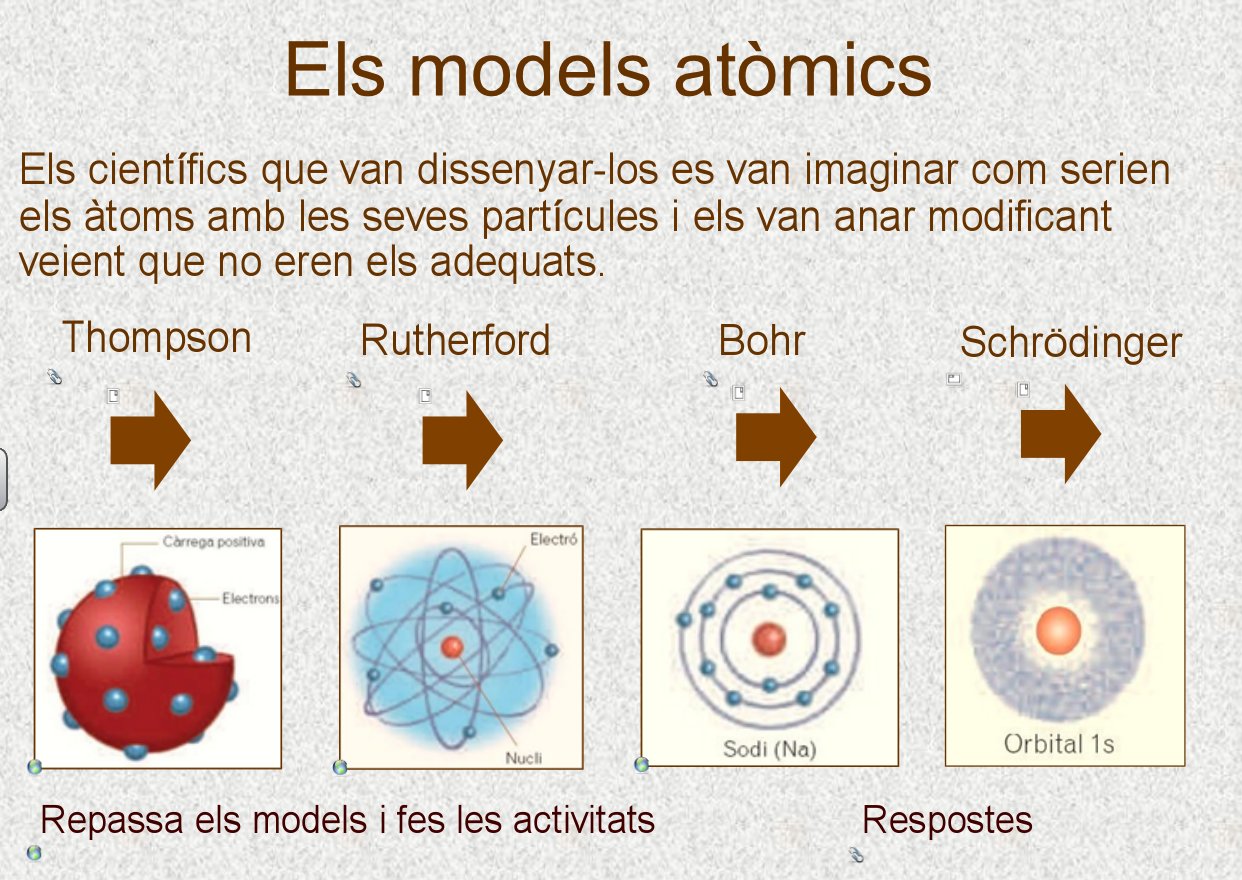 Els models atòmics

Els científics que van dissenyar-los es van imaginar com serien els àtoms amb les seves partícules i els van anar modificant veient que no eren els adequats.

Thompson

Rutherford

Bohr

Schrödinger

Càrrega positiva

Electrons

Electró

Nucli

Sodi (Na)

Orbital 1s

Repassa els models i fes les activitats

Respostes